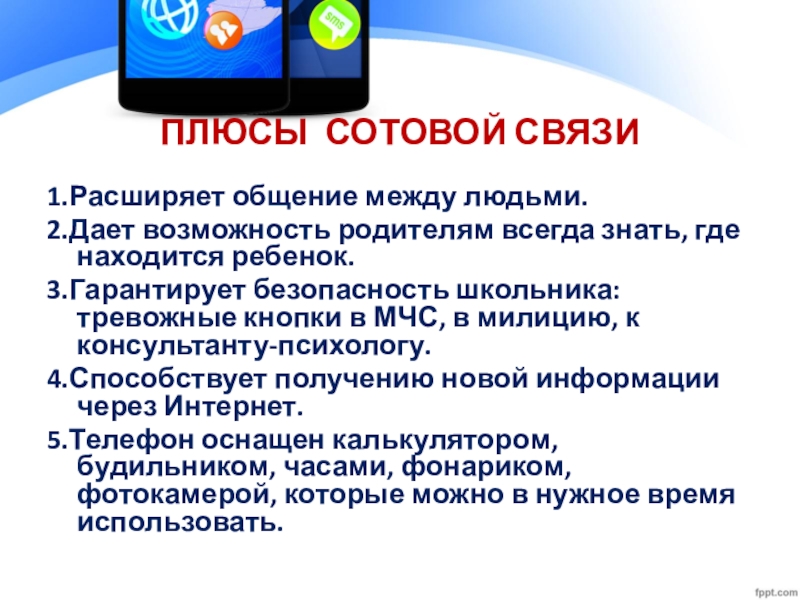 sms

ПЛЮСЫ СОТОВОЙ СВЯЗИ

1.Расширяет общение между людьми.

2.Дает возможность родителям всегда знать, где находится ребенок.

3.Гарантирует безопасность школьника: тревожные кнопки в МЧС, в милицию, к консультанту-психологу.

4.Способствует получению новой информации через Интернет.

5.Телефон оснащен калькулятором, будильником, часами, фонариком, фотокамерой, которые можно в нужное время использовать.

fppt.com